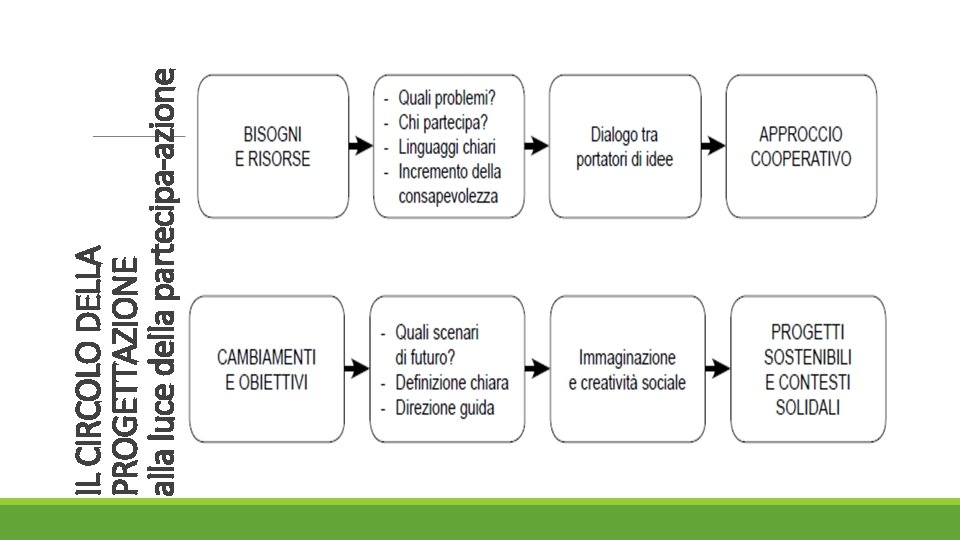 IL CIRCOLO DELLA PROGETTAZIONE
alla luce della partecipa-azione

BISOGNI E RISORSE

- Quali problemi?
- Chi partecipa?
- Linguaggi chiari
- Incremento della consapevolezza

Dialogo tra portatori di idee

APPROCCIO COOPERATIVO

CAMBIAMENTI E OBIETTIVI

- Quali scenari di futuro?
- Definizione chiara
- Direzione guida

Immaginazione e creatività sociale

PROGETTI SOSTENIBILI E CONTESTI SOLIDALI